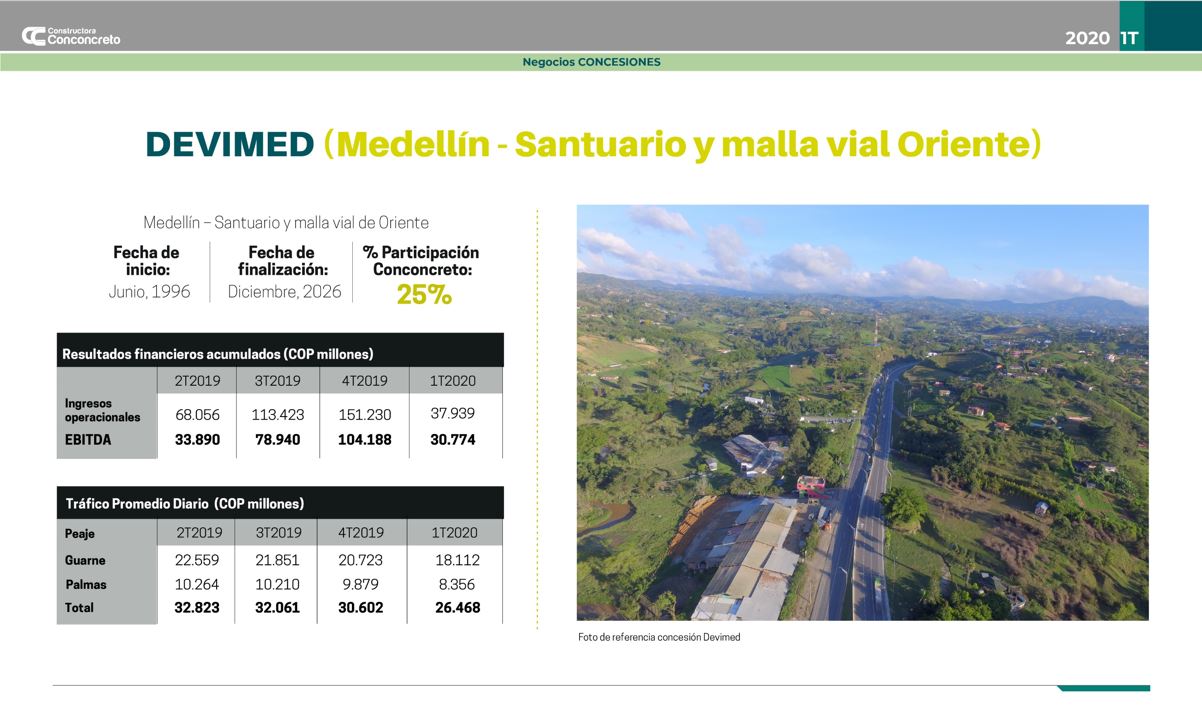 Constructora Conconcreto

2020 1T

Negocios CONCESIONES

DEVIMED (Medellín - Santuario y malla vial Oriente)

Medellín – Santuario y malla vial de Oriente

Fecha de inicio: Junio, 1996

Fecha de finalización: Diciembre, 2026

% Participación Conconcreto: 25%

Resultados financieros acumulados (COP millones)

| | 2T2019 | 3T2019 | 4T2019 | 1T2020 |
|---|---|---|---|---|
| Ingresos operacionales | 68.056 | 113.423 | 151.230 | 37.939 |
| EBITDA | 33.890 | 78.940 | 104.188 | 30.774 |

Tráfico Promedio Diario (COP millones)

| Peaje | 2T2019 | 3T2019 | 4T2019 | 1T2020 |
|---|---|---|---|---|
| Guarne | 22.559 | 21.851 | 20.723 | 18.112 |
| Palmas | 10.264 | 10.210 | 9.879 | 8.356 |
| Total | 32.823 | 32.061 | 30.602 | 26.468 |

Foto de referencia concesión Devimed